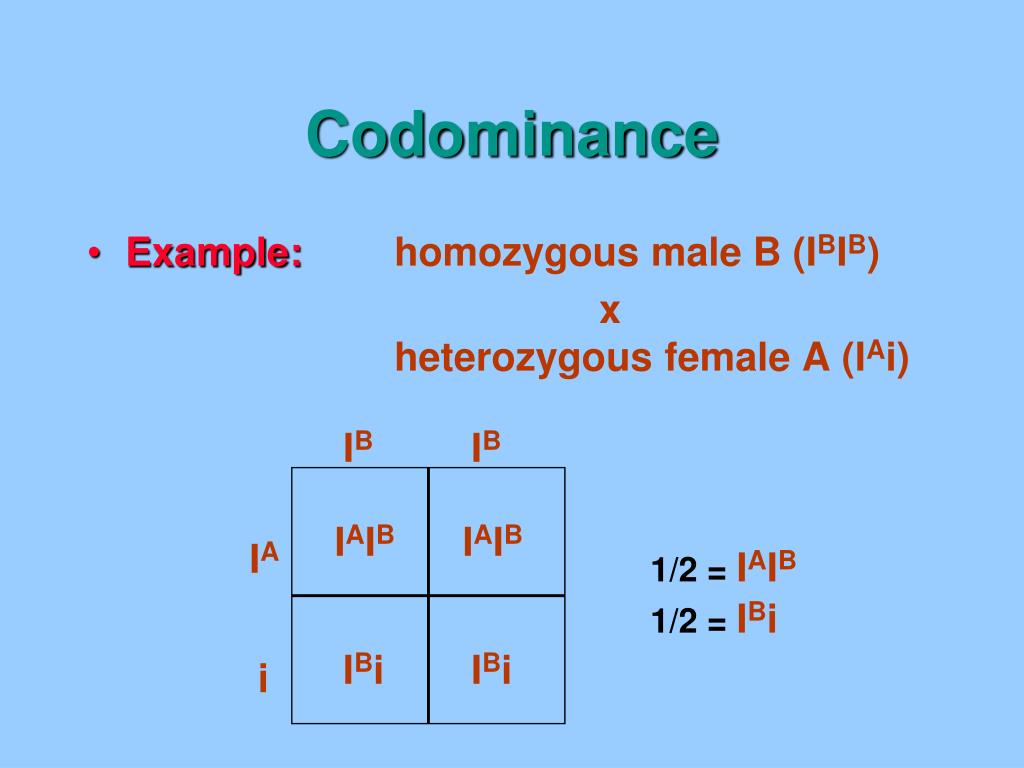 Codominance

• Example: homozygous male B ($I^BI^B$)
x
heterozygous female A ($I^Ai$)

| | $I^B$ | $I^B$ |
|---|---|---|
| $I^A$ | $I^AI^B$ | $I^AI^B$ |
| i | $I^Bi$ | $I^Bi$ |

1/2 = $I^AI^B$
1/2 = $I^Bi$